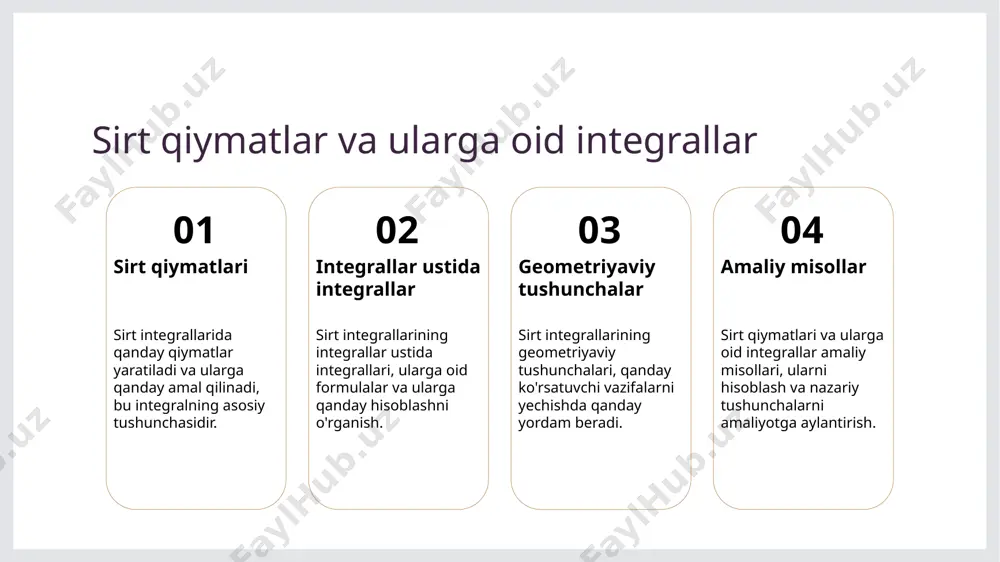 Sirt qiymatlar va ularga oid integrallar

01
Sirt qiymatlari

Sirt integrallarida qanday qiymatlar yaratiladi va ularga qanday amal qilinadi, bu integralning asosiy tushunchasidir.

02
Integrallar ustida integrallar

Sirt integrallarining integrallar ustida integrallari, ularga oid formulalar va ularga qanday hisoblashni o'rganish.

03
Geometriyaviy tushunchalar

Sirt integrallarining geometriyaviy tushunchalari, qanday ko'rsatuvchi vazifalarni yechishda qanday yordam beradi.

04
Amaliy misollar

Sirt qiymatlari va ularga oid integrallar amaliy misollari, ularni hisoblash va nazariy tushunchalarni amaliyotga aylantirish.

FaylHub.uz